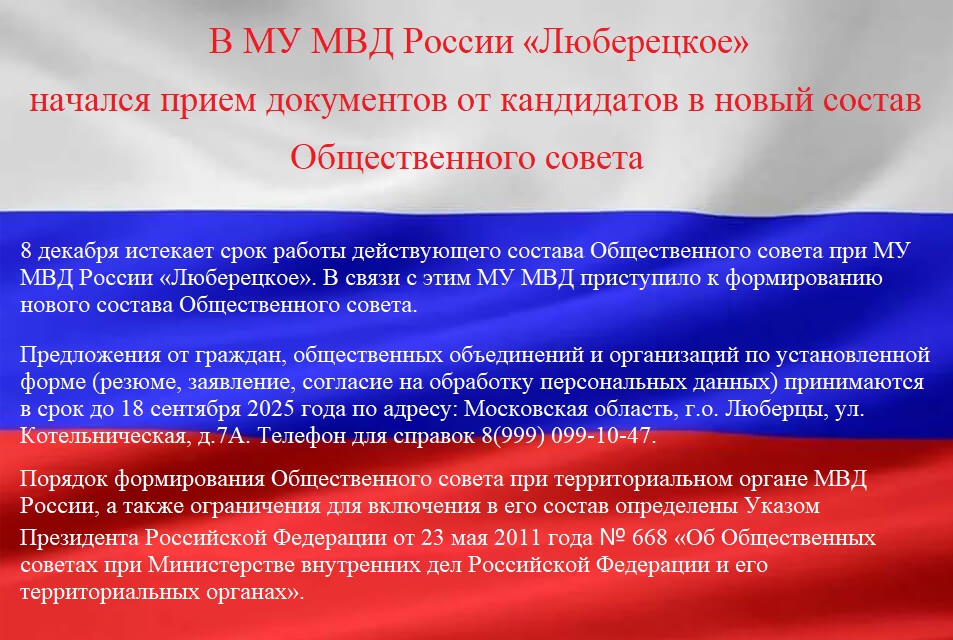 В МУ МВД России «Люберецкое»
начался прием документов от кандидатов в новый состав
Общественного совета

8 декабря истекает срок работы действующего состава Общественного совета при МУ МВД России «Люберецкое». В связи с этим МУ МВД приступило к формированию нового состава Общественного совета.

Предложения от граждан, общественных объединений и организаций по установленной форме (резюме, заявление, согласие на обработку персональных данных) принимаются в срок до 18 сентября 2025 года по адресу: Московская область, г.о. Люберцы, ул. Котельническая, д.7А. Телефон для справок 8(999) 099-10-47.

Порядок формирования Общественного совета при территориальном органе МВД России, а также ограничения для включения в его состав определены Указом Президента Российской Федерации от 23 мая 2011 года № 668 «Об Общественных советах при Министерстве внутренних дел Российской Федерации и его территориальных органах».